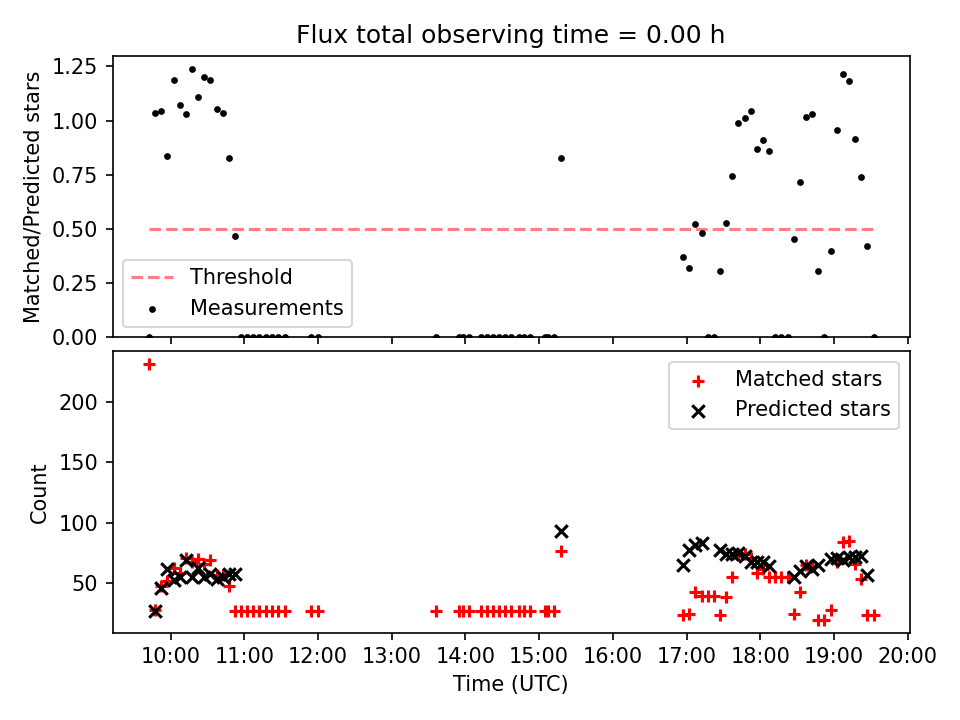 Flux total observing time = 0.00 h

Matched/Predicted stars

1.25
1.00
0.75
0.50
0.25
0.00

Threshold
Measurements

Count

200
150
100
50

Matched stars
Predicted stars

10:00 11:00 12:00 13:00 14:00 15:00 16:00 17:00 18:00 19:00 20:00

Time (UTC)